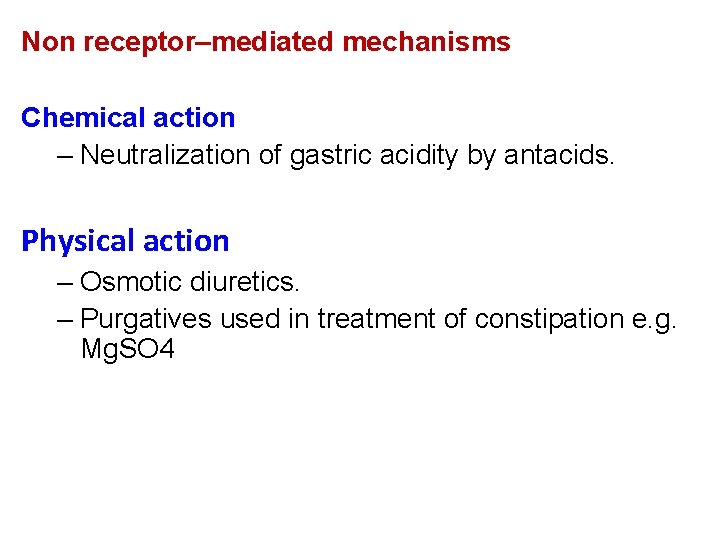 Non receptor–mediated mechanisms

Chemical action
– Neutralization of gastric acidity by antacids.

Physical action
– Osmotic diuretics.
– Purgatives used in treatment of constipation e.g. MgSO4